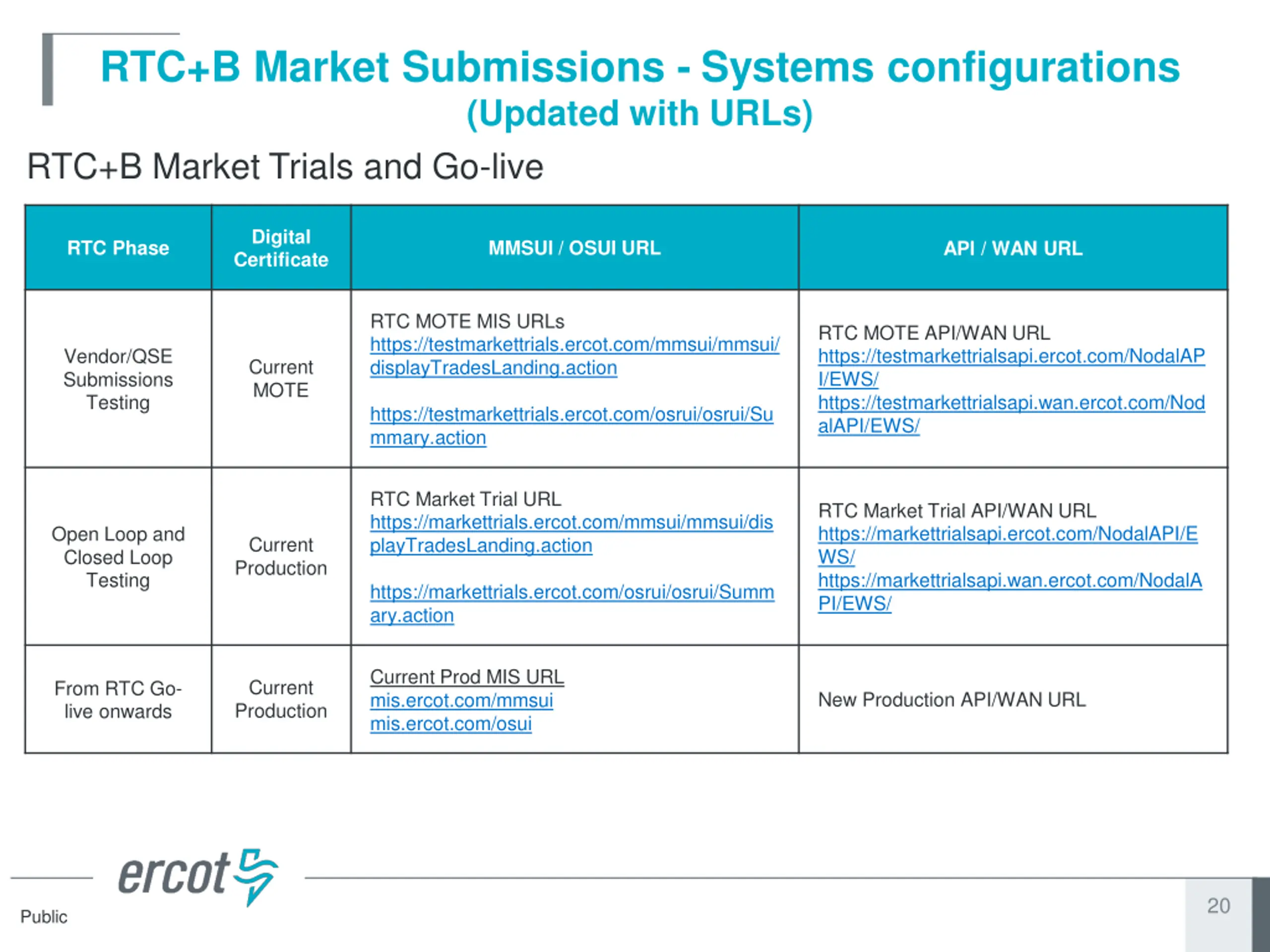 RTC+B Market Submissions - Systems configurations
(Updated with URLs)

RTC+B Market Trials and Go-live

| RTC Phase | Digital Certificate | MMSUI / OSUI URL | API / WAN URL |
|---|---|---|---|
| Vendor/QSE Submissions Testing | Current MOTE | RTC MOTE MIS URLs https://testmarkettrials.ercot.com/mmsui/mmsui/displayTradesLanding.action  https://testmarkettrials.ercot.com/osrui/osrui/Summary.action | RTC MOTE API/WAN URL https://testmarkettrialsapi.ercot.com/NodalAPI/EWS/ https://testmarkettrialsapi.wan.ercot.com/NodalAPI/EWS/ |
| Open Loop and Closed Loop Testing | Current Production | RTC Market Trial URL https://markettrials.ercot.com/mmsui/mmsui/displayTradesLanding.action  https://markettrials.ercot.com/osrui/osrui/Summary.action | RTC Market Trial API/WAN URL https://markettrialsapi.ercot.com/NodalAPI/EWS/ https://markettrialsapi.wan.ercot.com/NodalAPI/EWS/ |
| From RTC Go-live onwards | Current Production | Current Prod MIS URL mis.ercot.com/mmsui mis.ercot.com/osui | New Production API/WAN URL |

ercot
Public
20